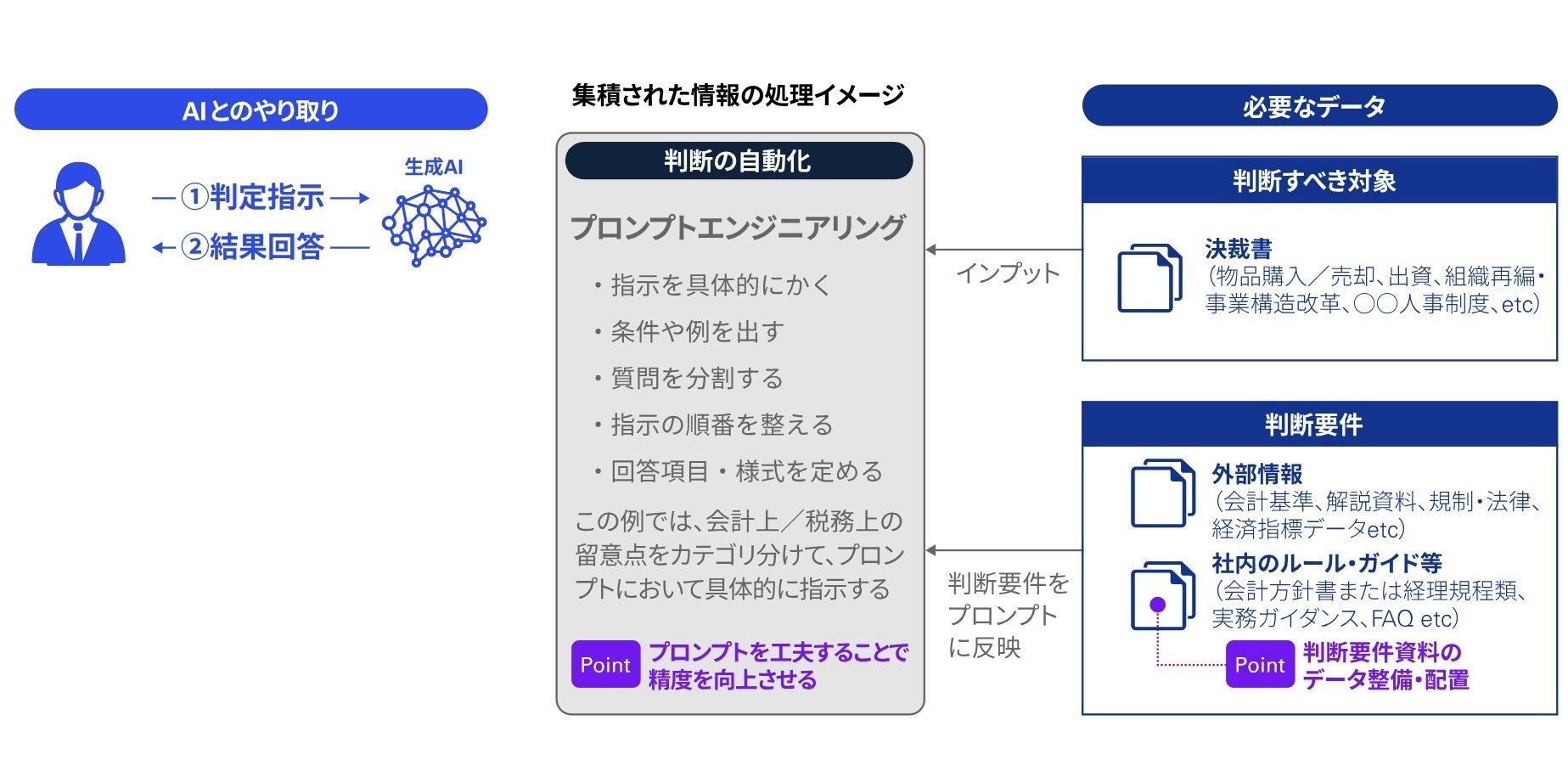 AIとのやり取り

①判定指示

②結果回答

生成AI

集積された情報の処理イメージ

判断の自動化

プロンプトエンジニアリング

・指示を具体的にかく

・条件や例を出す

・質問を分割する

・指示の順番を整える

・回答項目・様式を定める

この例では、会計上／税務上の留意点をカテゴリ分けて、プロンプトにおいて具体的に指示する

Point プロンプトを工夫することで精度を向上させる

インプット

判断要件をプロンプトに反映

必要なデータ

判断すべき対象

決裁書
（物品購入／売却、出資、組織再編・事業構造改革、〇〇人事制度、etc）

判断要件

外部情報
（会計基準、解説資料、規制・法律、経済指標データetc）

社内のルール・ガイド等
（会計方針書または経理規程類、実務ガイダンス、FAQ etc）

Point 判断要件資料のデータ整備・配置